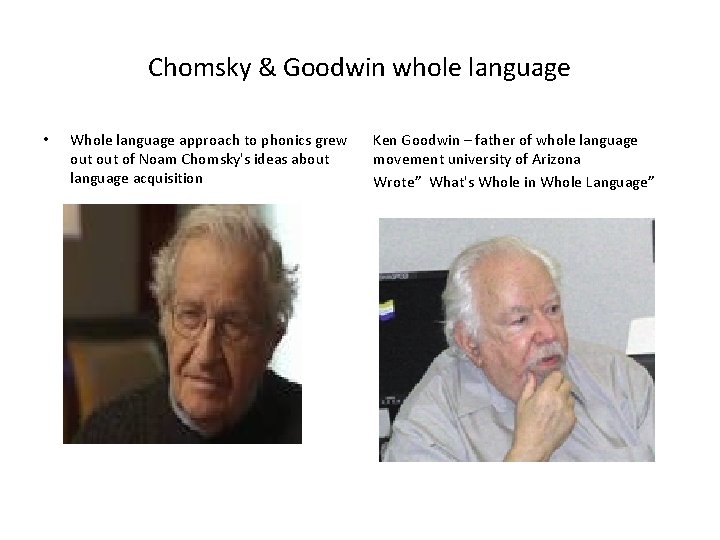 Chomsky & Goodwin whole language

• Whole language approach to phonics grew out out of Noam Chomsky's ideas about language acquisition

Ken Goodwin – father of whole language movement university of Arizona

Wrote" What's Whole in Whole Language"